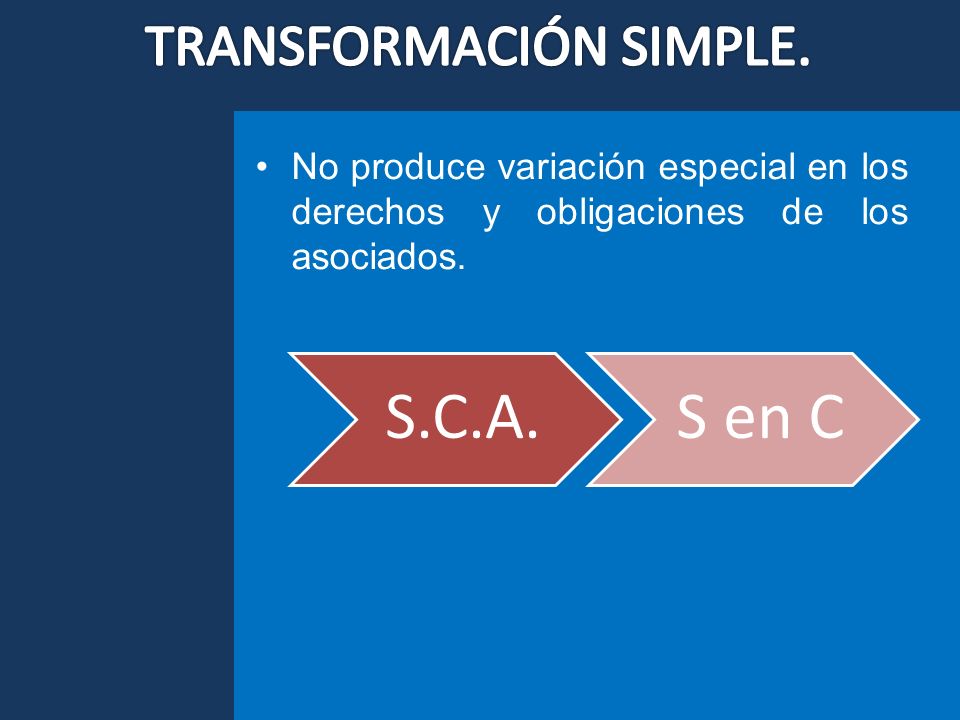 TRANSFORMACIÓN SIMPLE.

• No produce variación especial en los derechos y obligaciones de los asociados.

S.C.A.

S en C